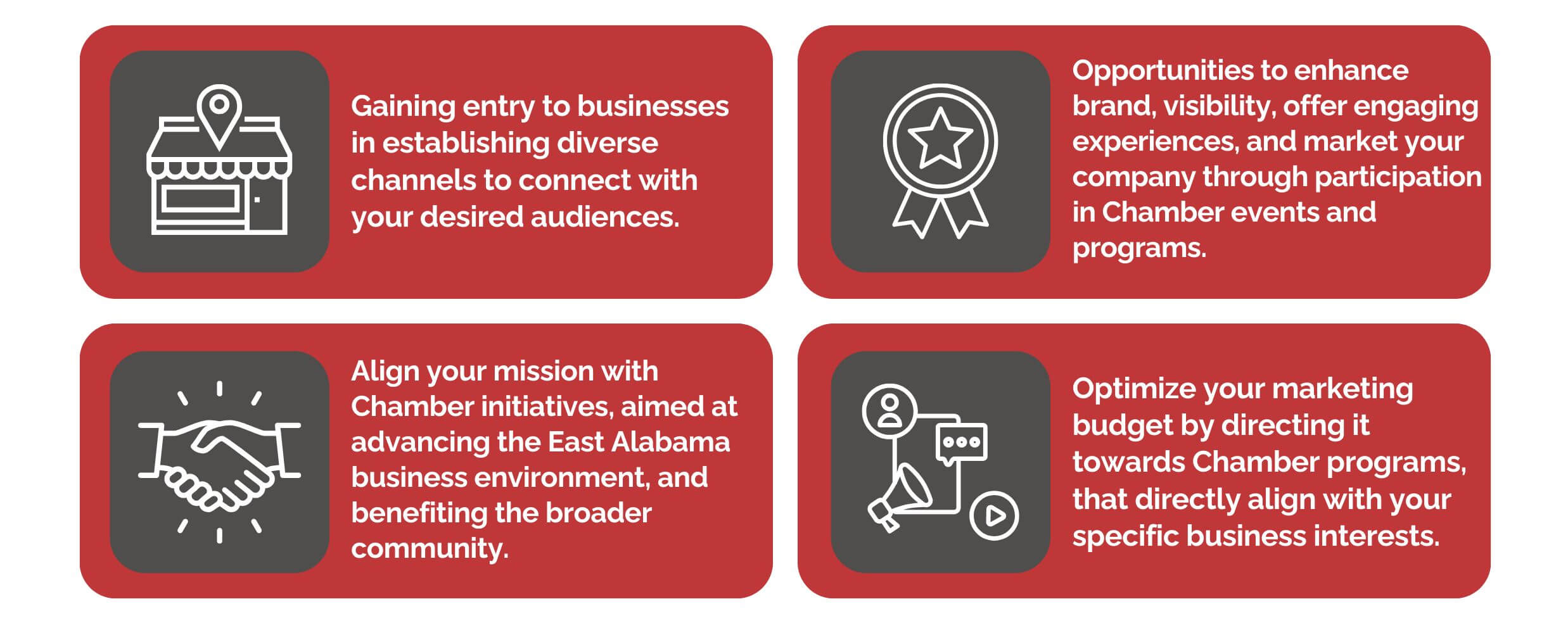 Gaining entry to businesses in establishing diverse channels to connect with your desired audiences.

Opportunities to enhance brand, visibility, offer engaging experiences, and market your company through participation in Chamber events and programs.

Align your mission with Chamber initiatives, aimed at advancing the East Alabama business environment, and benefiting the broader community.

Optimize your marketing budget by directing it towards Chamber programs, that directly align with your specific business interests.